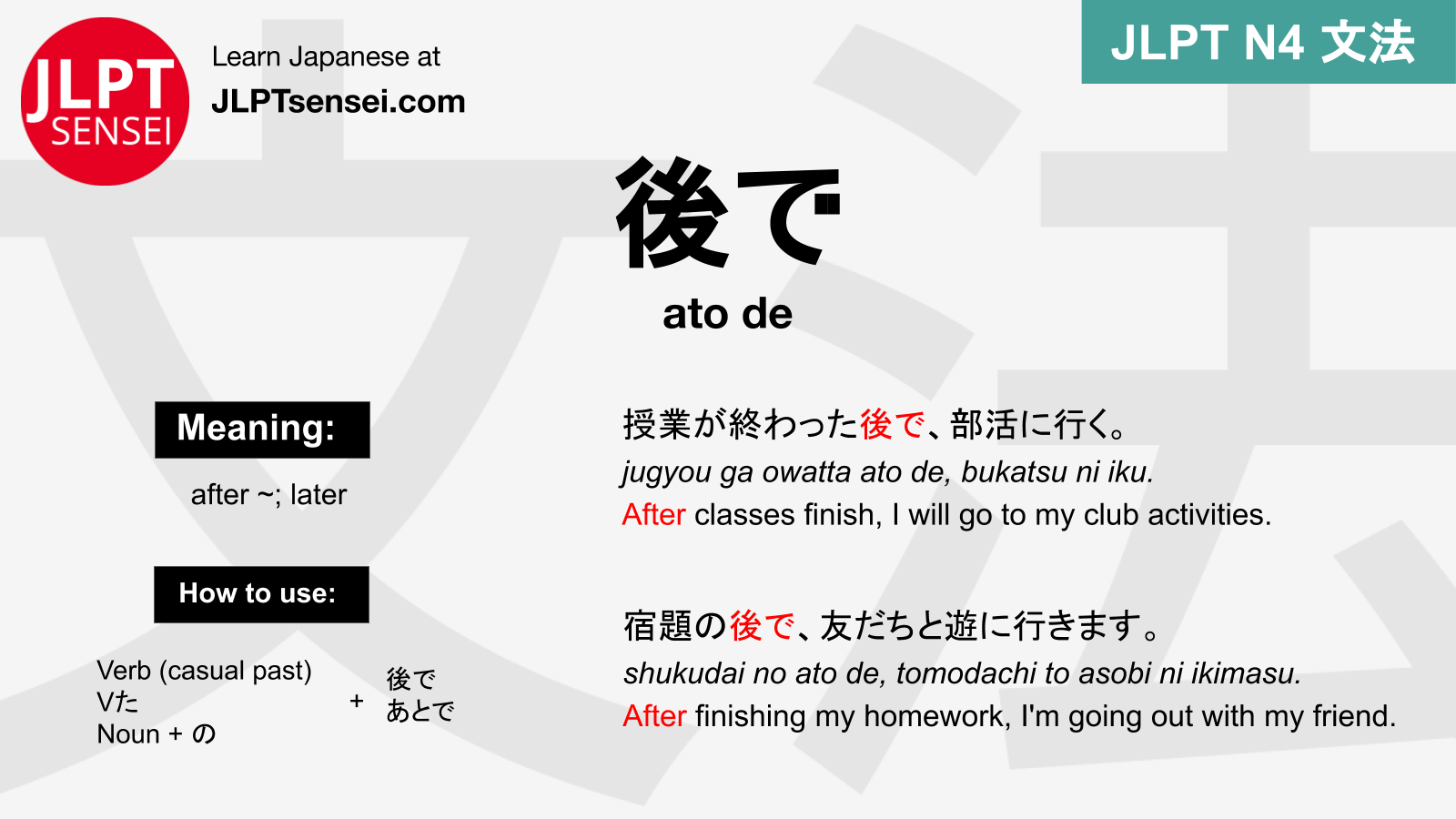 JLPT SENSEI

Learn Japanese at
JLPTsensei.com

JLPT N4 文法

後で
ato de

Meaning:
after ~; later

How to use:
Verb (casual past)
Vた
Noun + の
+
後で
あとで

授業が終わった後で、部活に行く。
jugyou ga owatta ato de, bukatsu ni iku.
After classes finish, I will go to my club activities.

宿題の後で、友だちと遊に行きます。
shukudai no ato de, tomodachi to asobi ni ikimasu.
After finishing my homework, I'm going out with my friend.